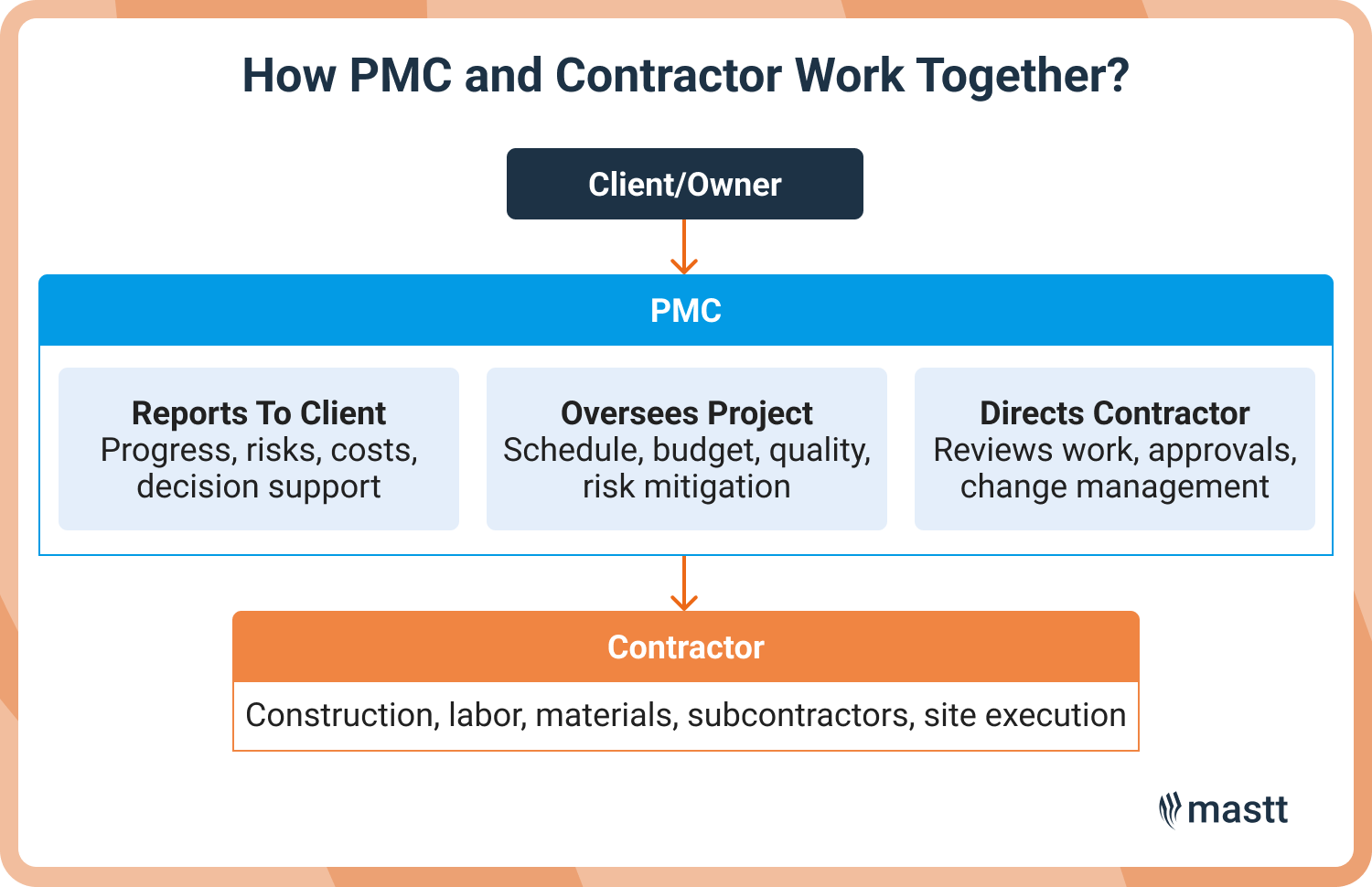 How PMC and Contractor Work Together?

Client/Owner

PMC

Reports To Client
Progress, risks, costs, decision support

Oversees Project
Schedule, budget, quality, risk mitigation

Directs Contractor
Reviews work, approvals, change management

Contractor

Construction, labor, materials, subcontractors, site execution

mastt